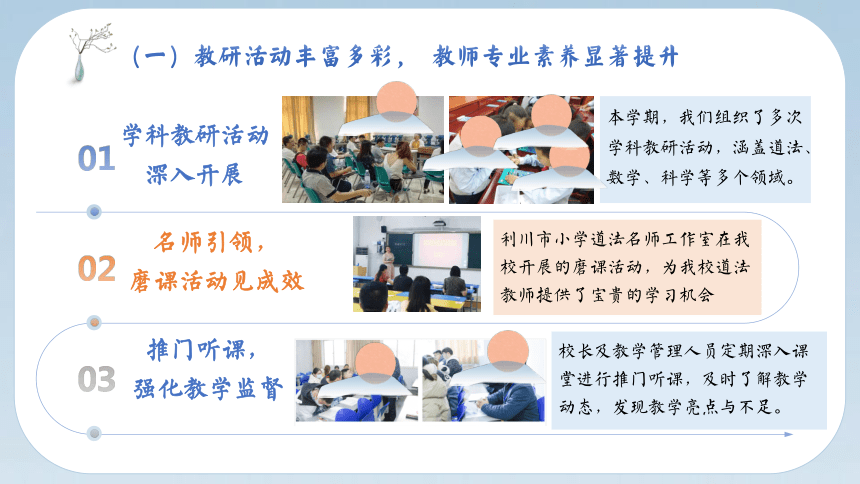 （一）教研活动丰富多彩， 教师专业素养显著提升

01 学科教研活动深入开展

本学期，我们组织了多次学科教研活动，涵盖道法、数学、科学等多个领域。

02 名师引领，磨课活动见成效

利川市小学道法名师工作室在我校开展的磨课活动，为我校道法教师提供了宝贵的学习机会

03 推门听课，强化教学监督

校长及教学管理人员定期深入课堂进行推门听课，及时了解教学动态，发现教学亮点与不足。